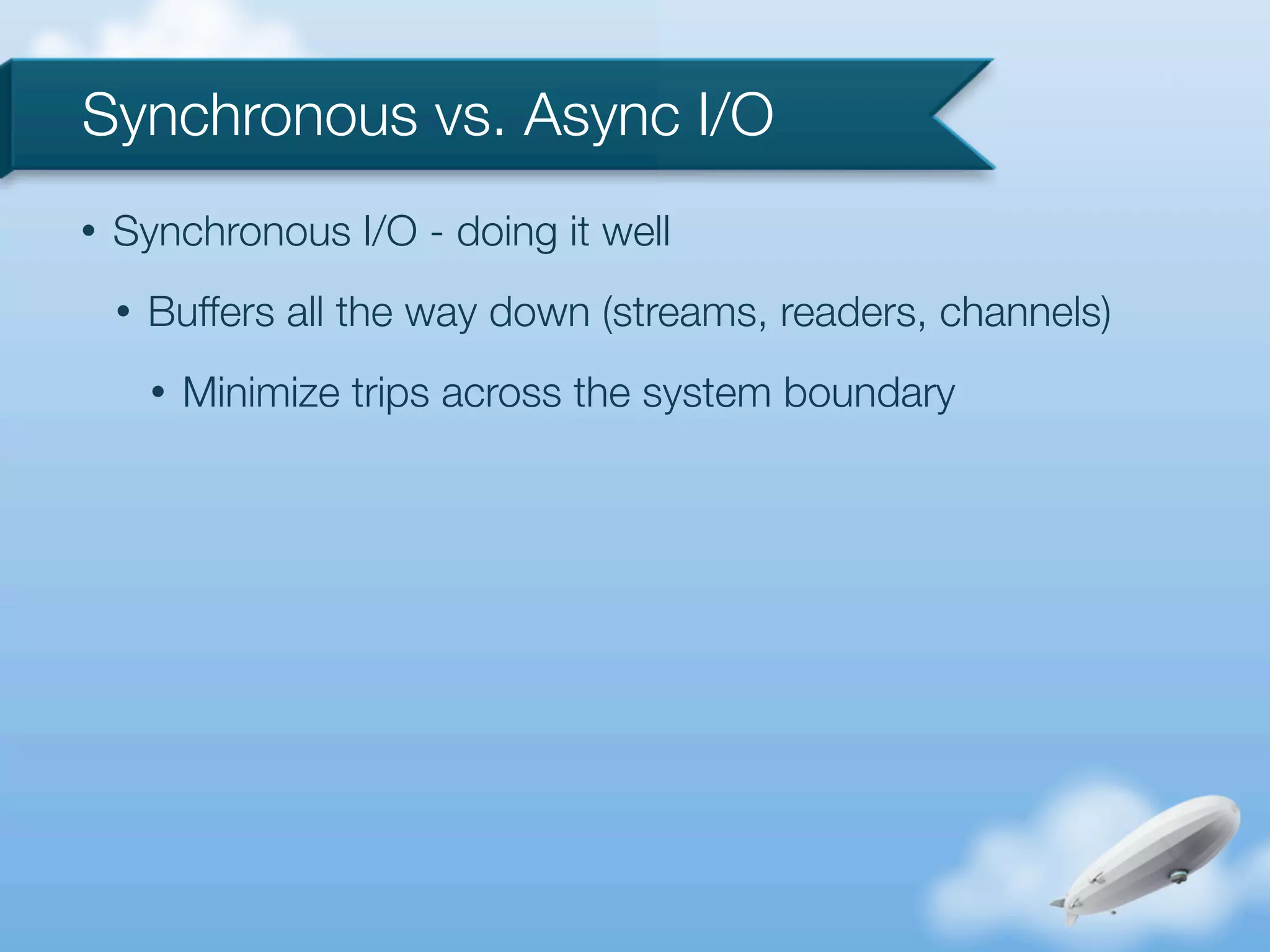 Synchronous vs. Async I/O

• Synchronous I/O - doing it well

• Buffers all the way down (streams, readers, channels)

• Minimize trips across the system boundary